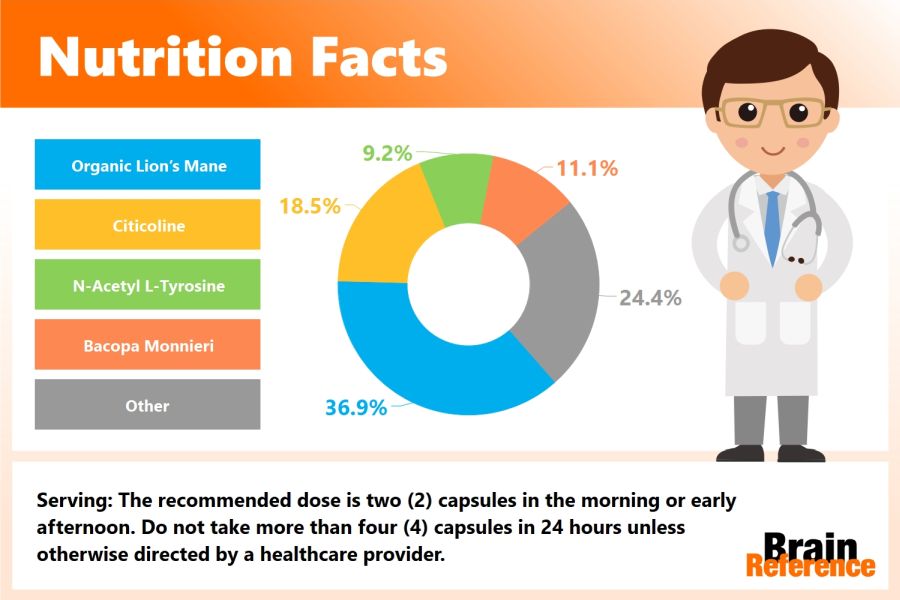 Nutrition Facts

Organic Lion's Mane

Citicoline

N-Acetyl L-Tyrosine

Bacopa Monnieri

Other

9.2%
11.1%
18.5%
24.4%
36.9%

Serving: The recommended dose is two (2) capsules in the morning or early afternoon. Do not take more than four (4) capsules in 24 hours unless otherwise directed by a healthcare provider.

Brain Reference